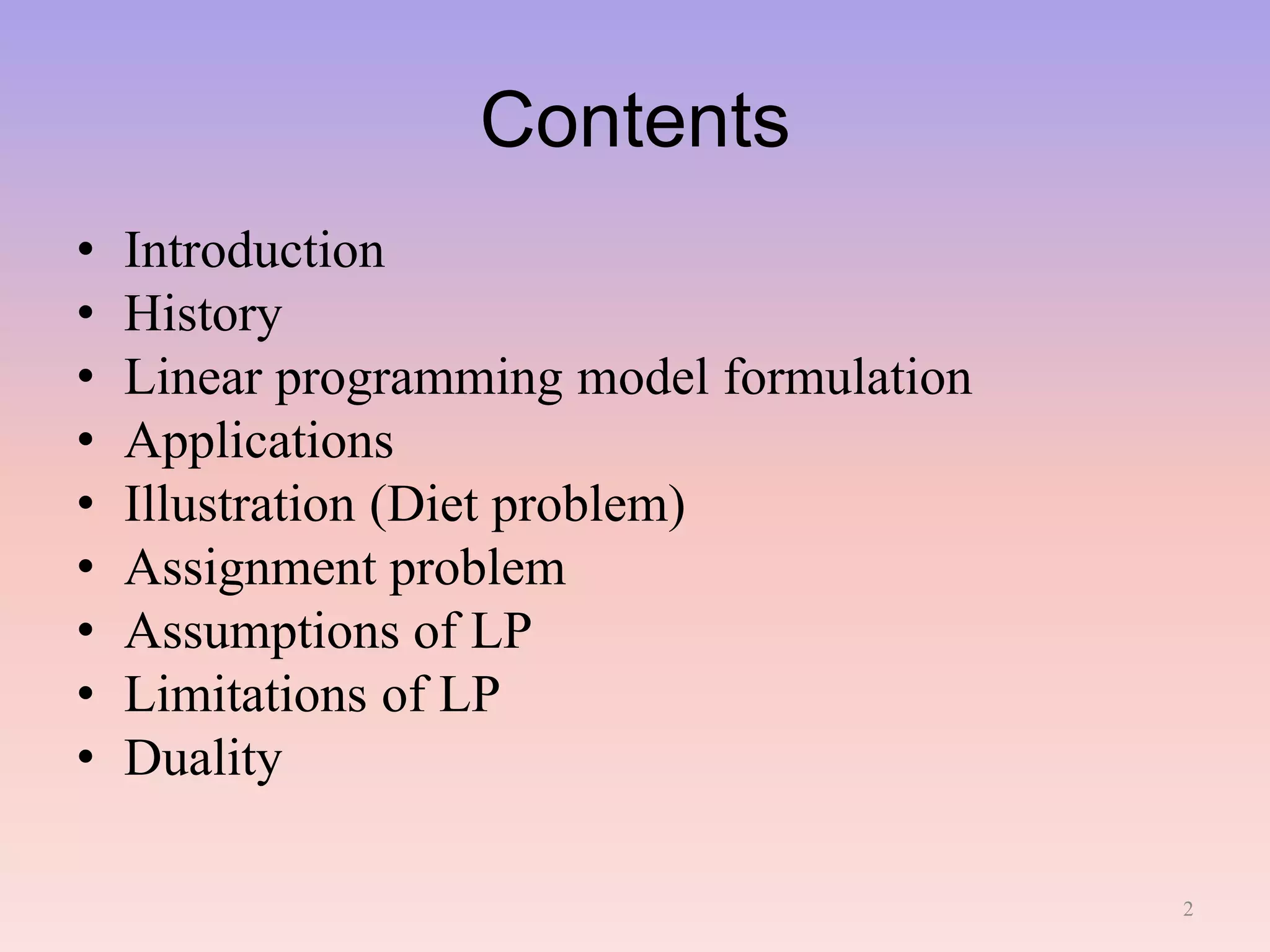 Contents

• Introduction
• History
• Linear programming model formulation
• Applications
• Illustration (Diet problem)
• Assignment problem
• Assumptions of LP
• Limitations of LP
• Duality

2